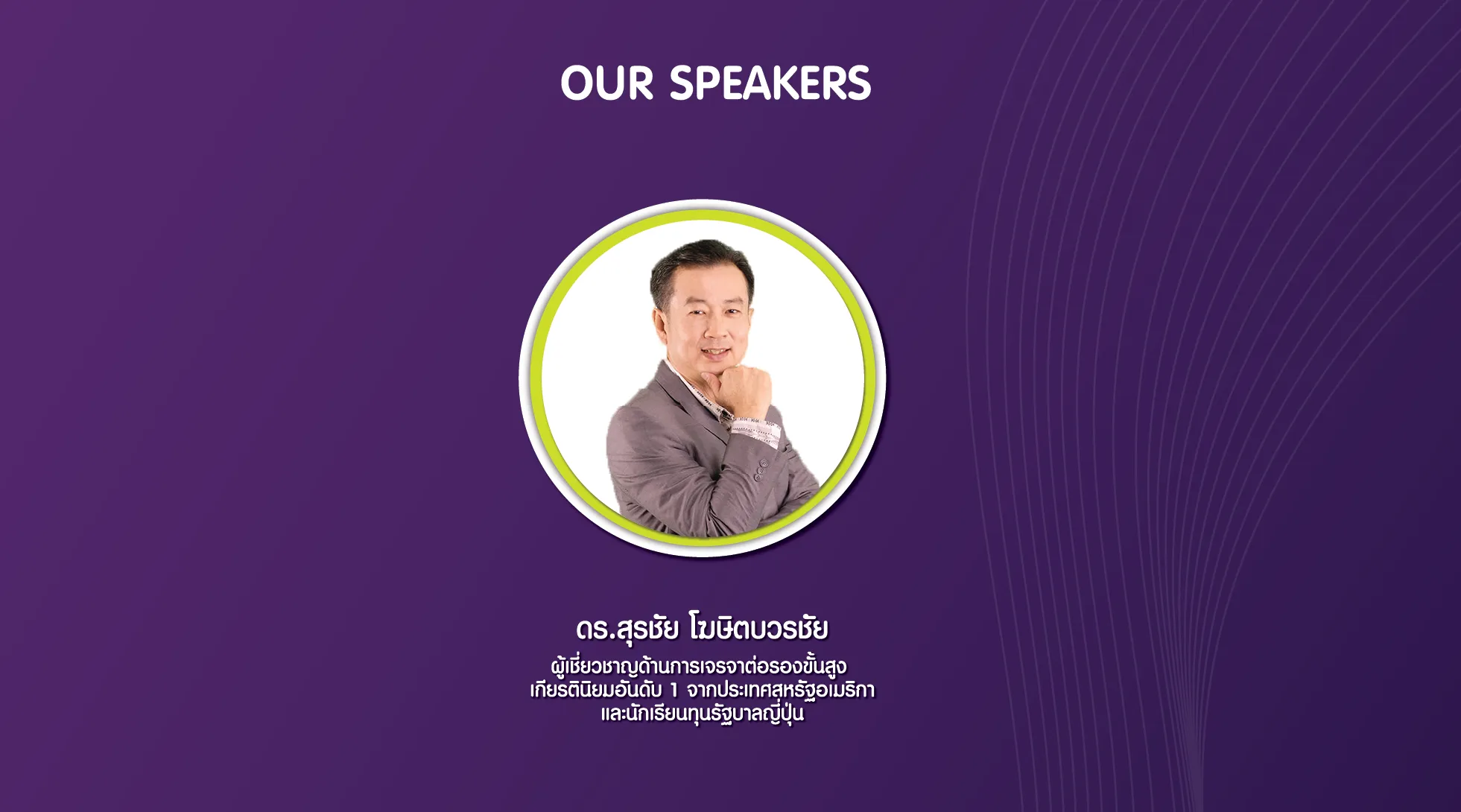 OUR SPEAKERS

ดร.สุรชัย โฆษิตบวรชัย

ผู้เชี่ยวชาญด้านการเจรจาต่อรองขั้นสูง เกียรตินิยมอันดับ 1 จากประเทศสหรัฐอเมริกา และนักเรียนทุนรัฐบาลญี่ปุ่น